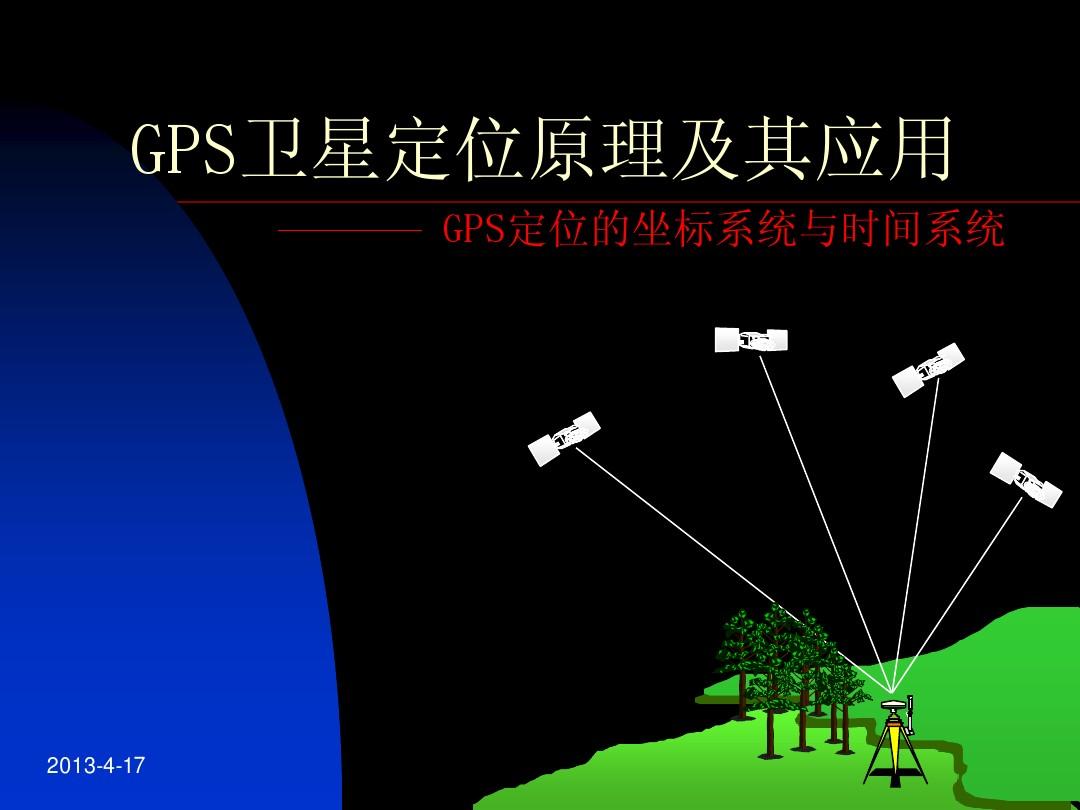 GPS卫星定位原理及其应用

———— GPS定位的坐标系统与时间系统

2013-4-17